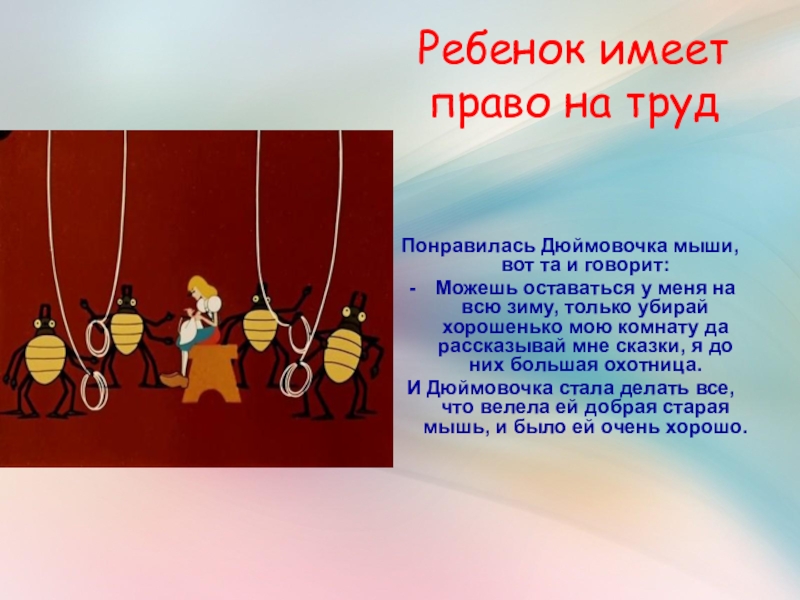 Ребенок имеет право на труд

Понравилась Дюймовочка мыши, вот та и говорит:

- Можешь оставаться у меня на всю зиму, только убирай хорошенько мою комнату да рассказывай мне сказки, я до них большая охотница.

И Дюймовочка стала делать все, что велела ей добрая старая мышь, и было ей очень хорошо.